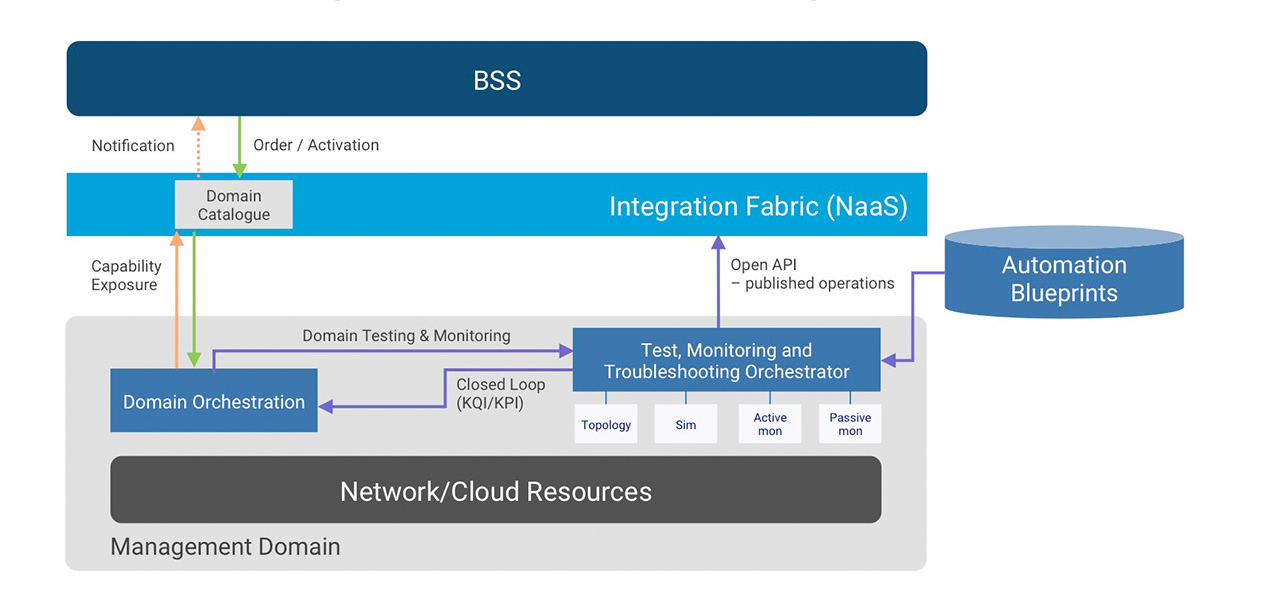 BSS

Notification

Order / Activation

Domain Catalogue

Integration Fabric (NaaS)

Capability Exposure

Open API – published operations

Automation Blueprints

Domain Testing & Monitoring

Test, Monitoring and Troubleshooting Orchestrator

Closed Loop (KQI/KPI)

Domain Orchestration

Topology

Sim

Active mon

Passive mon

Network/Cloud Resources

Management Domain